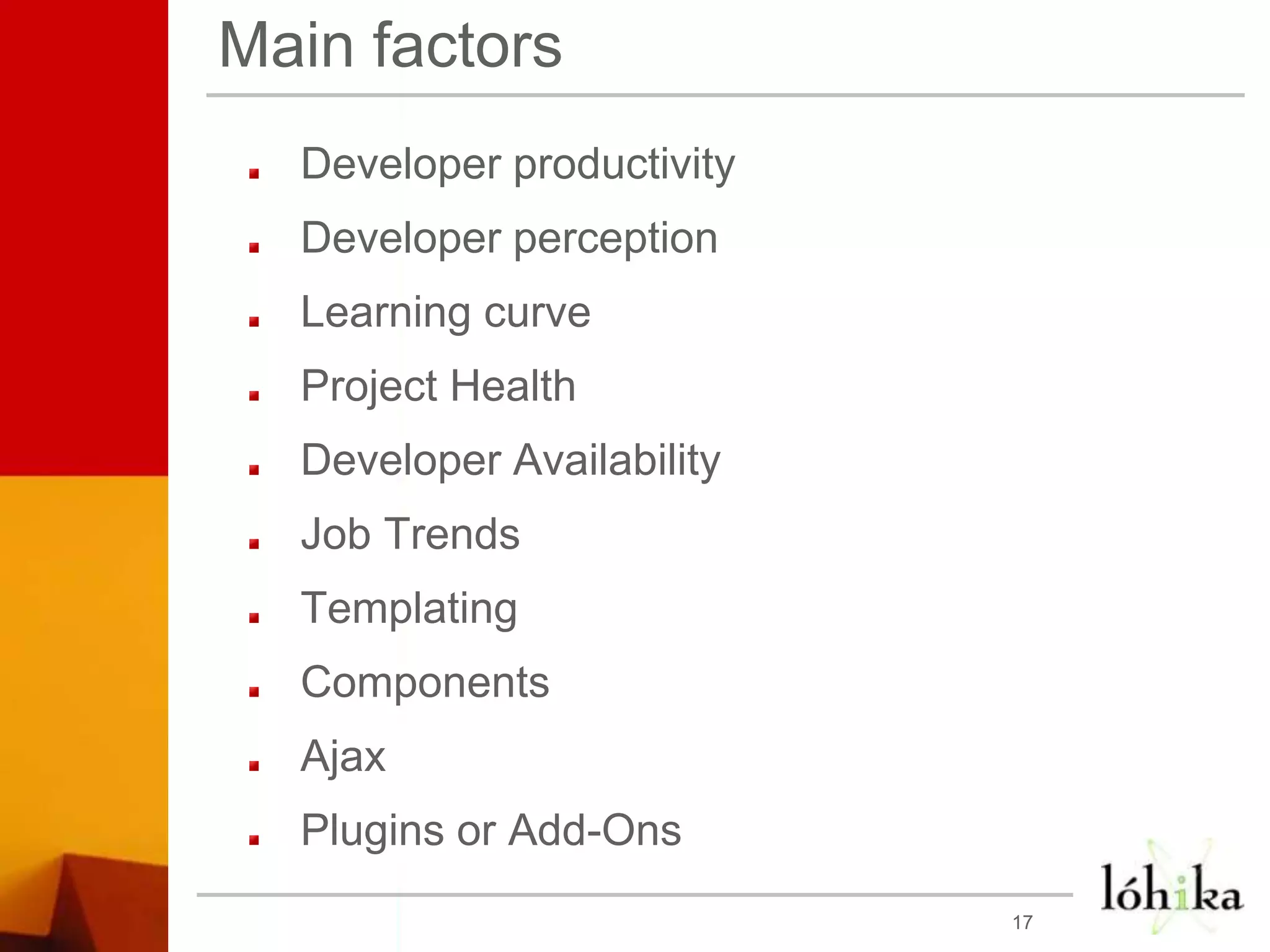 Main factors

- Developer productivity
- Developer perception
- Learning curve
- Project Health
- Developer Availability
- Job Trends
- Templating
- Components
- Ajax
- Plugins or Add-Ons

17

lóhika